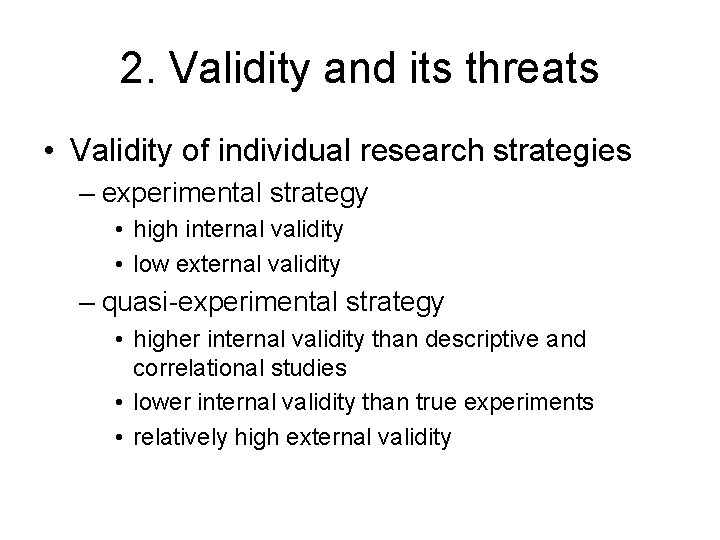 2. Validity and its threats

• Validity of individual research strategies
– experimental strategy
• high internal validity
• low external validity
– quasi-experimental strategy
• higher internal validity than descriptive and correlational studies
• lower internal validity than true experiments
• relatively high external validity